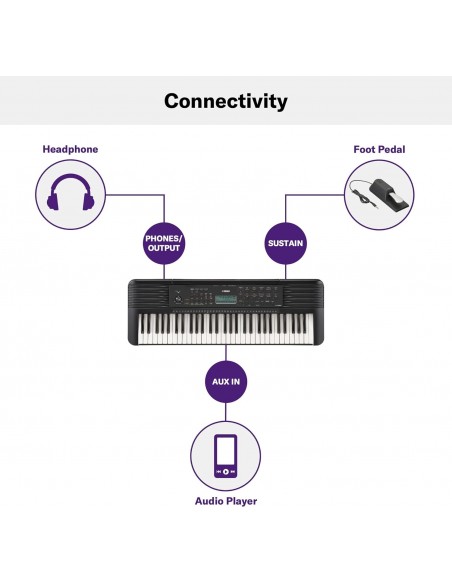 Connectivity

Headphone

Foot Pedal

PHONES/ OUTPUT

SUSTAIN

AUX IN

Audio Player